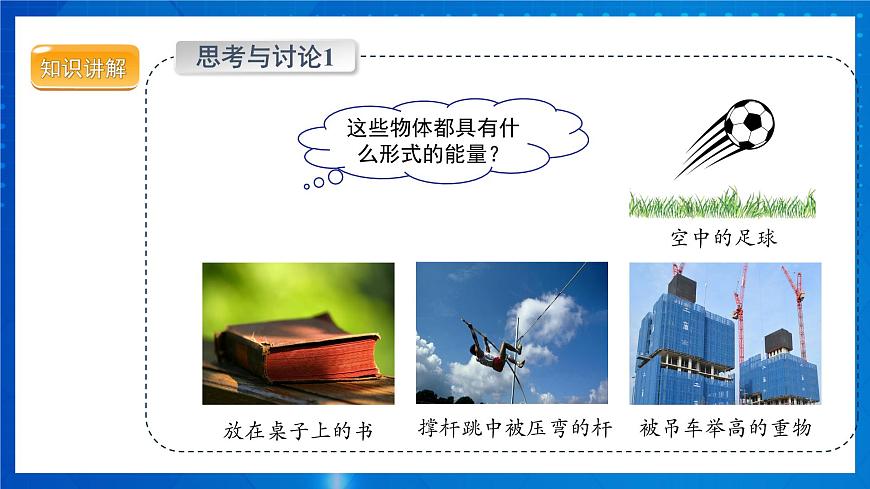 知识讲解

思考与讨论1

这些物体都具有什么形式的能量？

空中的足球

放在桌子上的书

撑杆跳中被压弯的杆

被吊车举高的重物